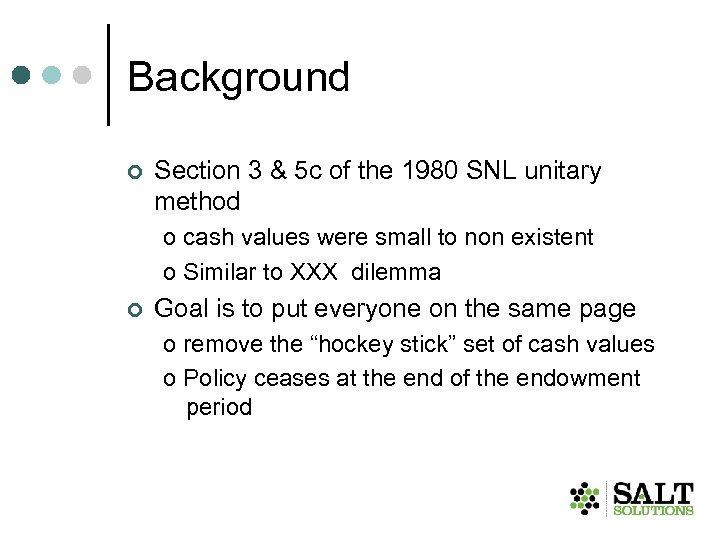 Background

Section 3 & 5c of the 1980 SNL unitary method

o cash values were small to non existent

o Similar to XXX dilemma

Goal is to put everyone on the same page

o remove the “hockey stick” set of cash values

o Policy ceases at the end of the endowment period

SALT SOLUTIONS